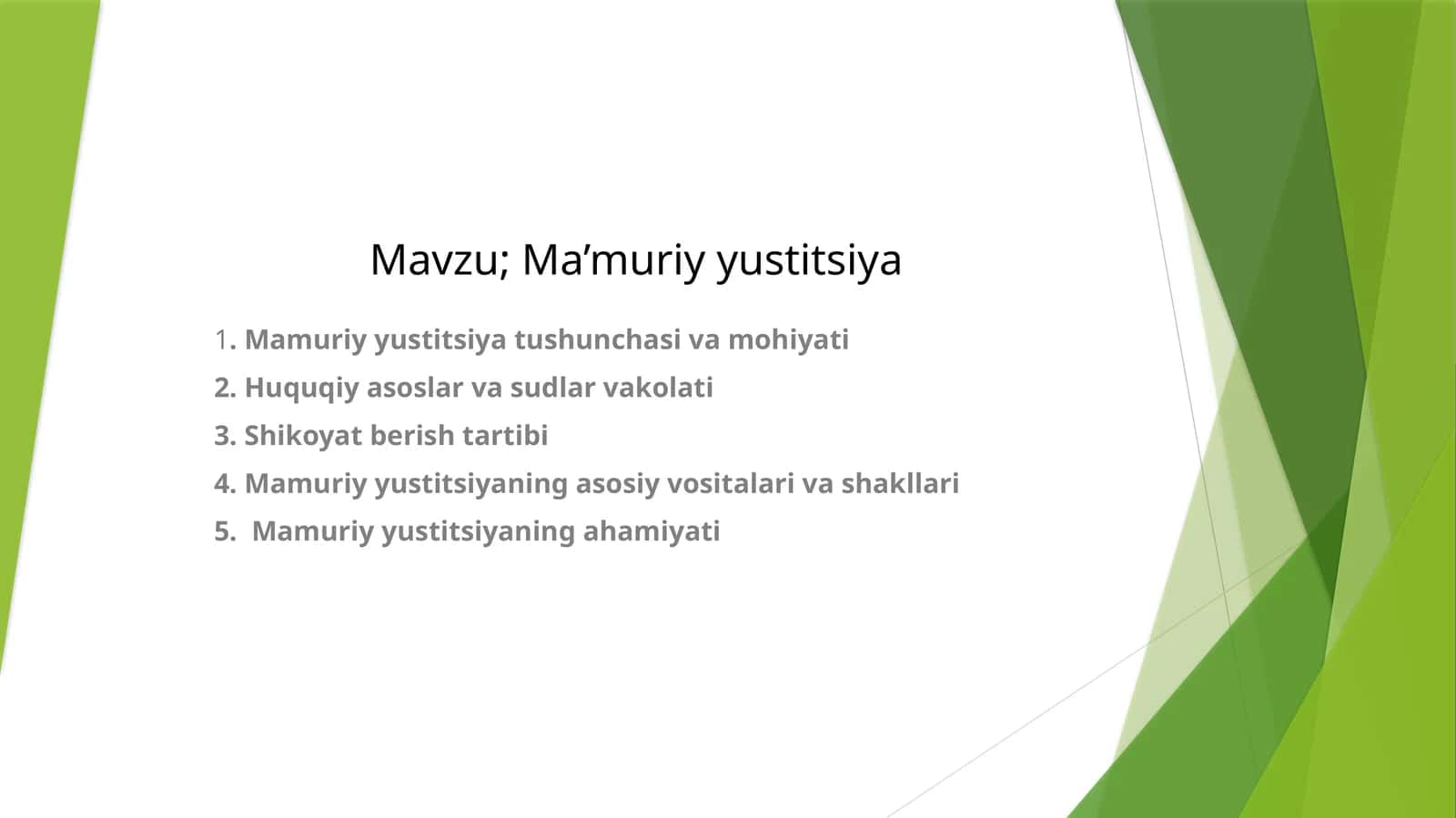 Mavzu; Ma’muriy yustitsiya

1. Mamuriy yustitsiya tushunchasi va mohiyati

2. Huquqiy asoslar va sudlar vakolati

3. Shikoyat berish tartibi

4. Mamuriy yustitsiyaning asosiy vositalari va shakllari

5. Mamuriy yustitsiyaning ahamiyati